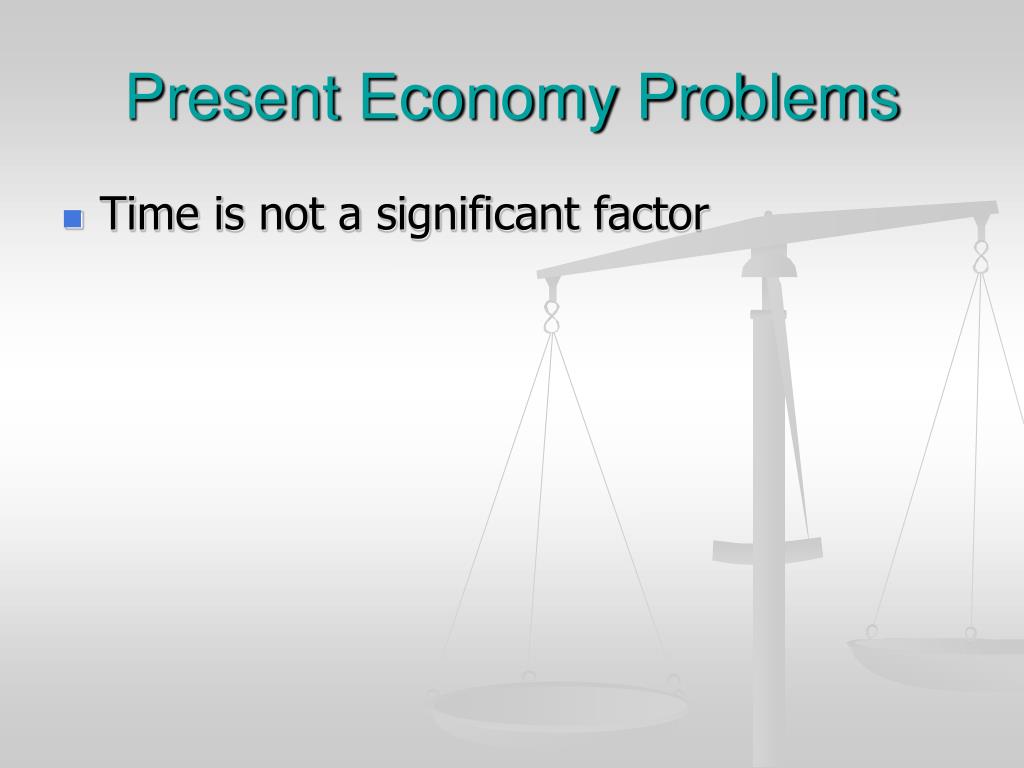 Present Economy Problems

Time is not a significant factor